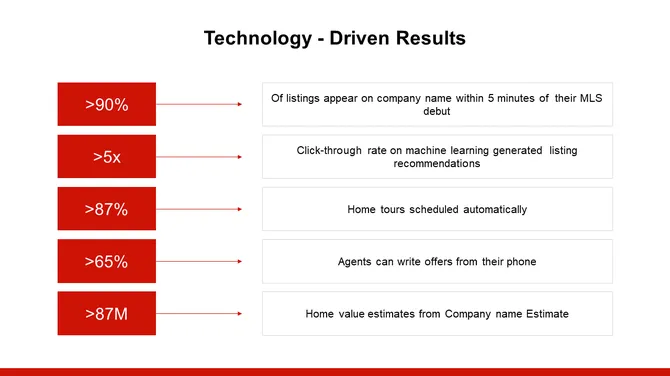 Technology - Driven Results

>90%

Of listings appear on company name within 5 minutes of their MLS debut

>5x

Click-through rate on machine learning generated listing recommendations

>87%

Home tours scheduled automatically

>65%

Agents can write offers from their phone

>87M

Home value estimates from Company name Estimate